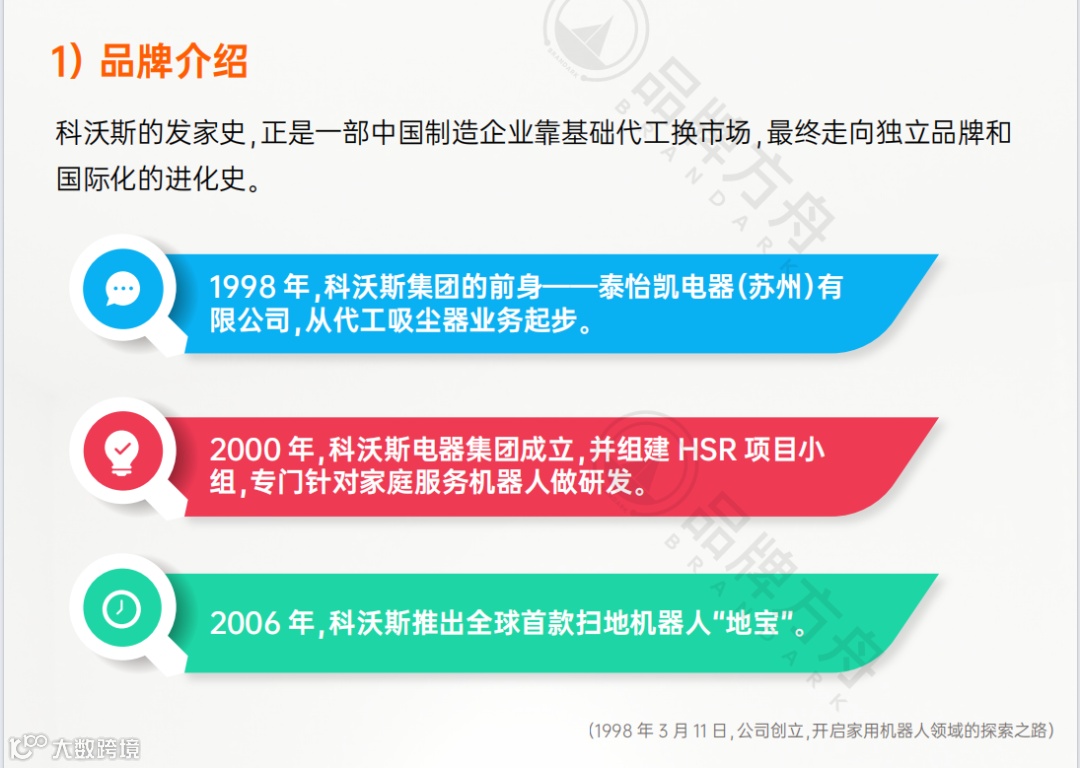 1）品牌介绍

科沃斯的发家史，正是一部中国制造企业靠基础代工换市场，最终走向独立品牌和国际化的进化史。

1998 年，科沃斯集团的前身——泰怡凯电器（苏州）有限公司，从代工吸尘器业务起步。

2000 年，科沃斯电器集团成立，并组建 HSR 项目小组，专门针对家庭服务机器人做研发。

2006 年，科沃斯推出全球首款扫地机器人“地宝”。

（1998 年 3 月 11 日，公司创立，开启家用机器人领域的探索之路）

品牌方舟 BRANDARK

品牌方舟 BRANDARK

大数跨境